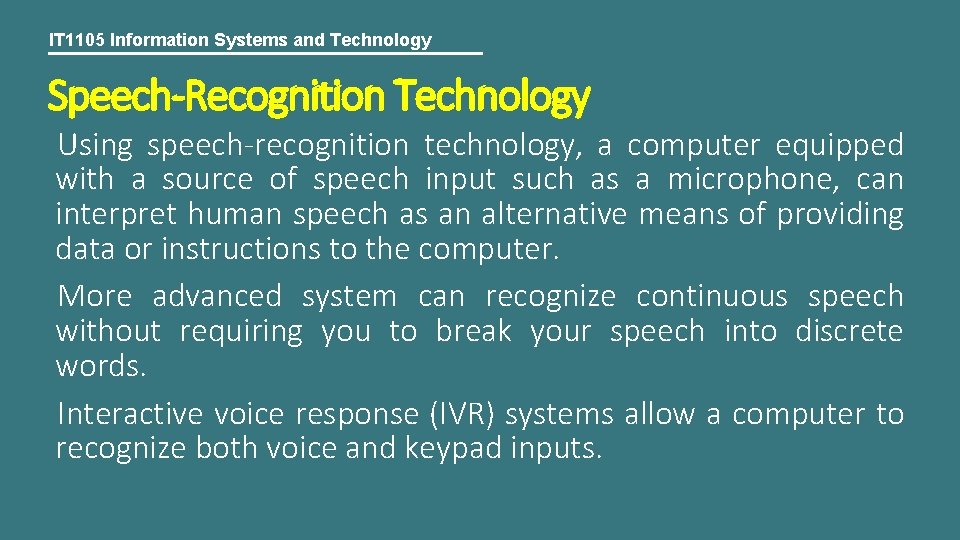 IT1105 Information Systems and Technology

Speech-Recognition Technology

Using speech-recognition technology, a computer equipped with a source of speech input such as a microphone, can interpret human speech as an alternative means of providing data or instructions to the computer.

More advanced system can recognize continuous speech without requiring you to break your speech into discrete words.

Interactive voice response (IVR) systems allow a computer to recognize both voice and keypad inputs.